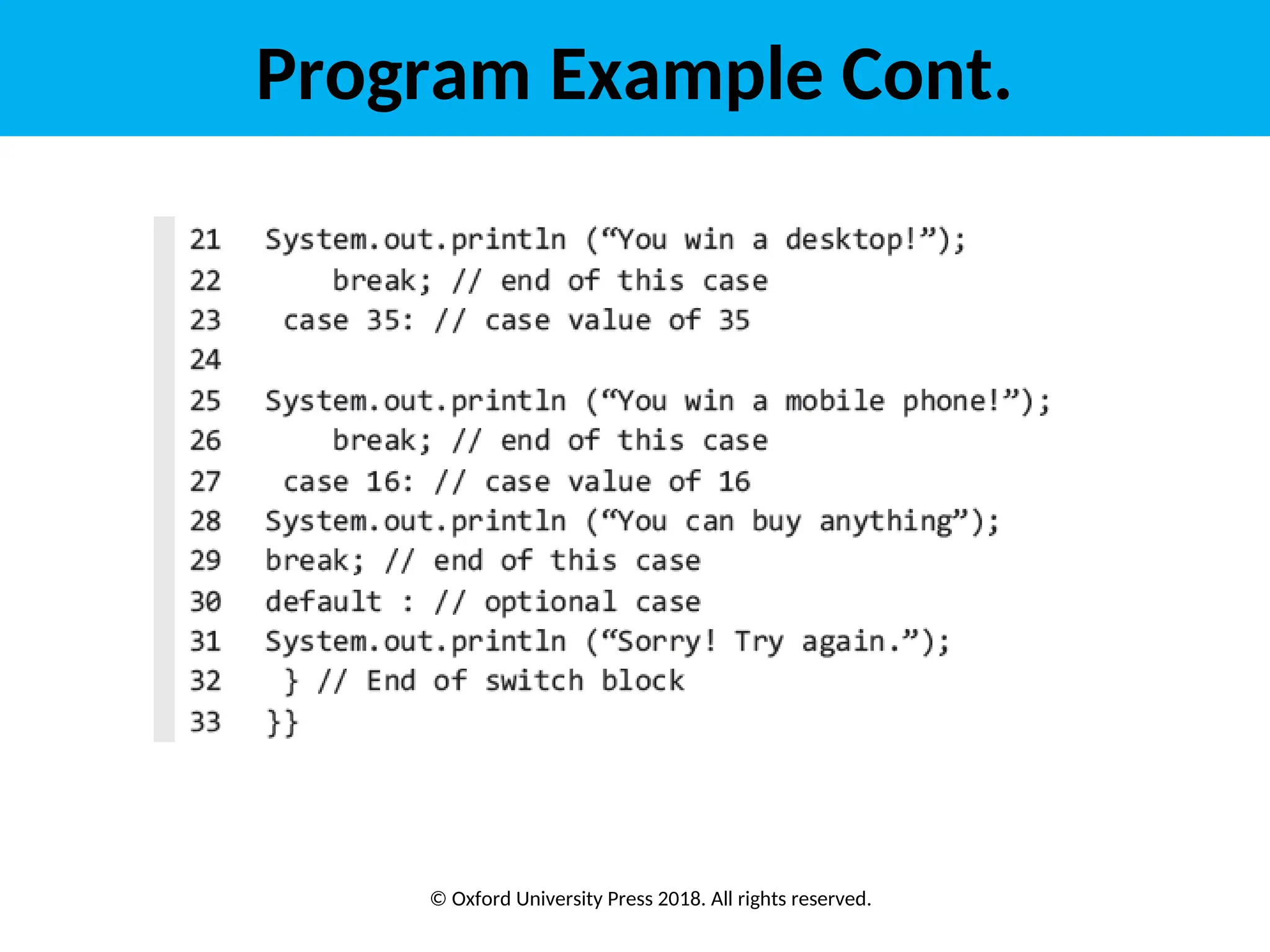 Program Example Cont.

21 System.out.println (“You win a desktop!”);
22 break; // end of this case
23 case 35: // case value of 35
24
25 System.out.println (“You win a mobile phone!”);
26 break; // end of this case
27 case 16: // case value of 16
28 System.out.println (“You can buy anything”);
29 break; // end of this case
30 default : // optional case
31 System.out.println (“Sorry! Try again.”);
32 } // End of switch block
33 }}

© Oxford University Press 2018. All rights reserved.